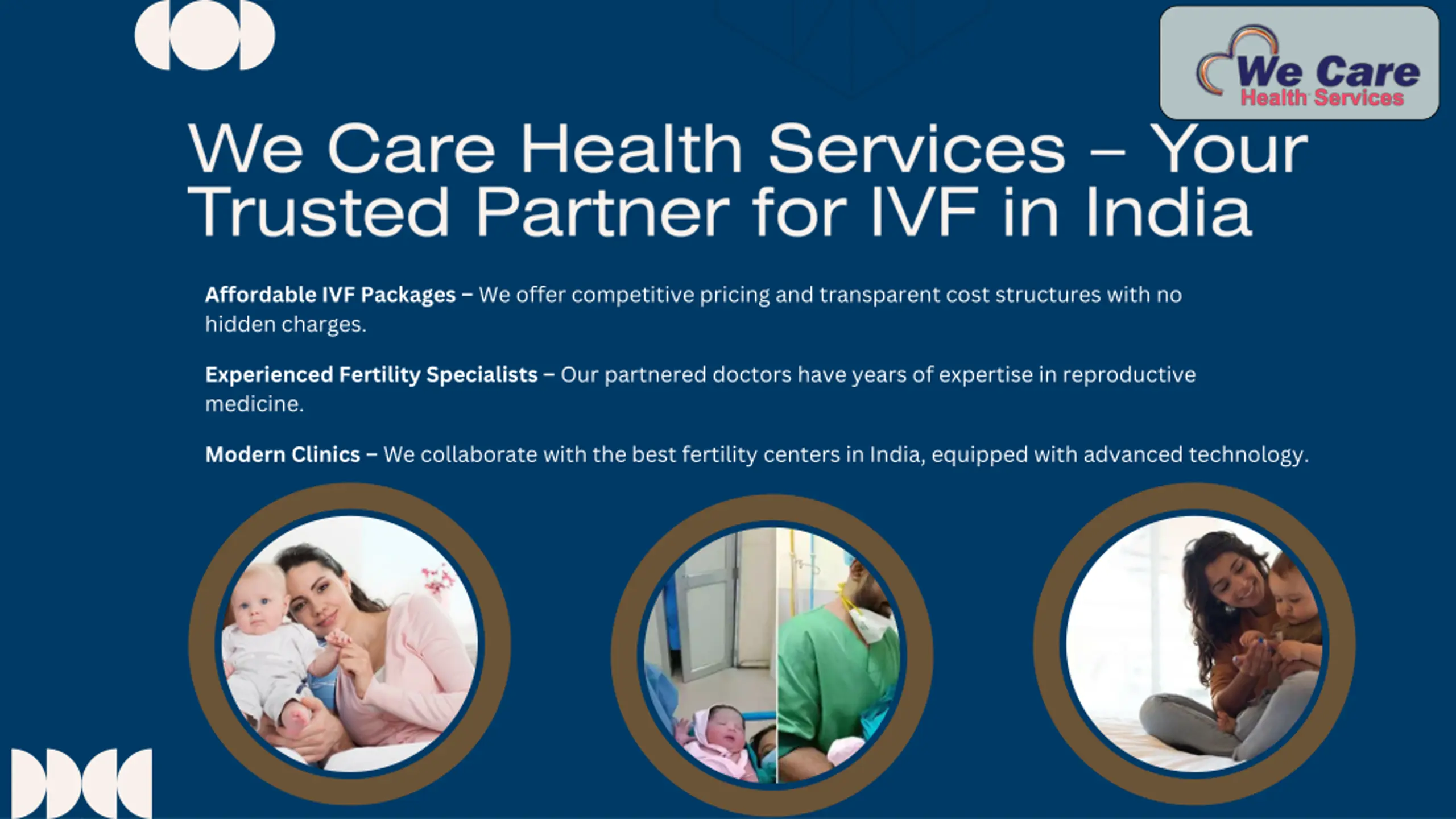 We Care Health Services

We Care Health Services – Your Trusted Partner for IVF in India

Affordable IVF Packages – We offer competitive pricing and transparent cost structures with no hidden charges.

Experienced Fertility Specialists – Our partnered doctors have years of expertise in reproductive medicine.

Modern Clinics – We collaborate with the best fertility centers in India, equipped with advanced technology.